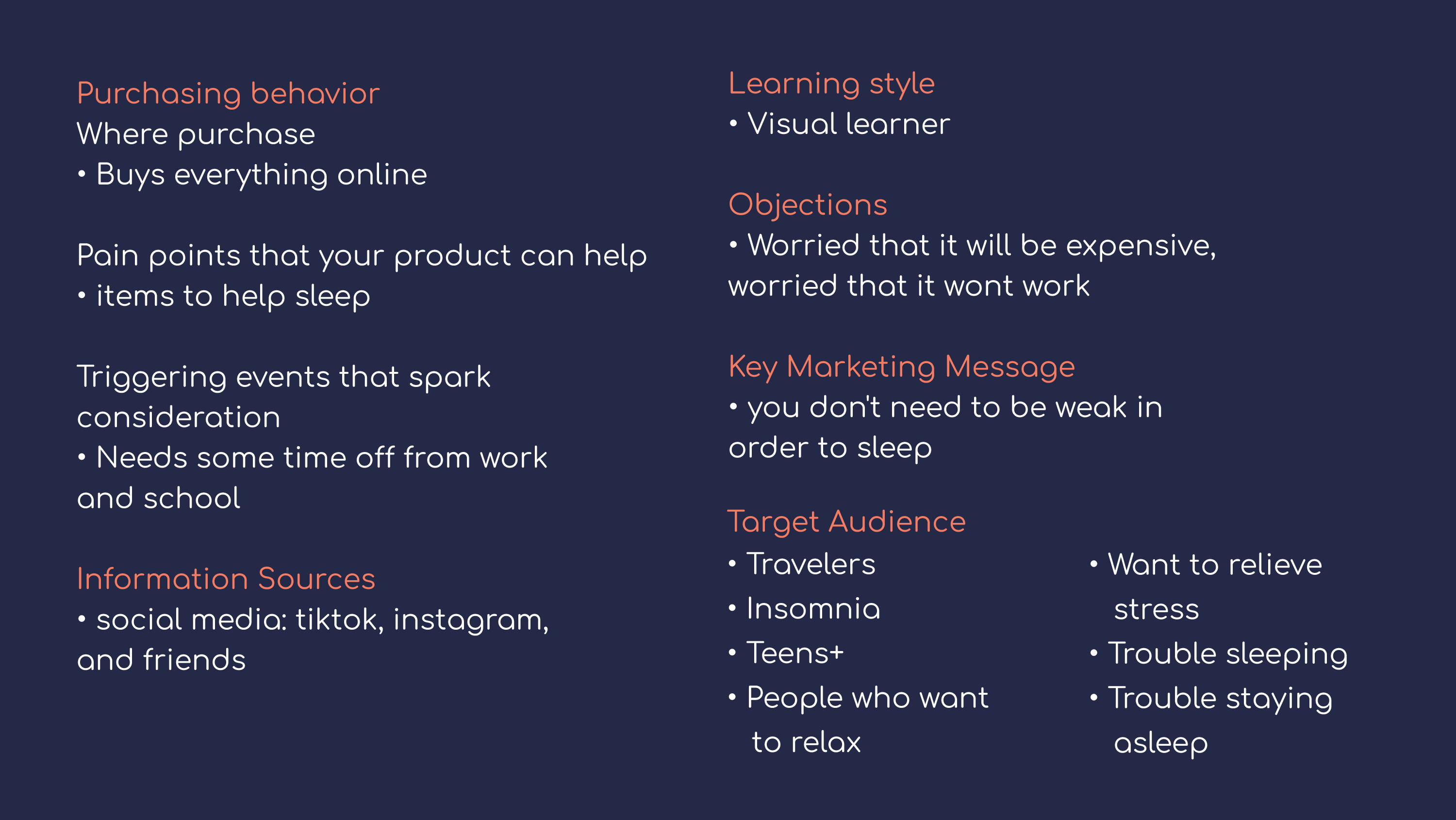 Purchasing behavior
Where purchase
• Buys everything online

Pain points that your product can help
• items to help sleep

Triggering events that spark consideration
• Needs some time off from work and school

Information Sources
• social media: tiktok, instagram, and friends

Learning style
• Visual learner

Objections
• Worried that it will be expensive, worried that it wont work

Key Marketing Message
• you don't need to be weak in order to sleep

Target Audience
• Travelers
• Insomnia
• Teens+
• People who want to relax

• Want to relieve stress
• Trouble sleeping
• Trouble staying asleep